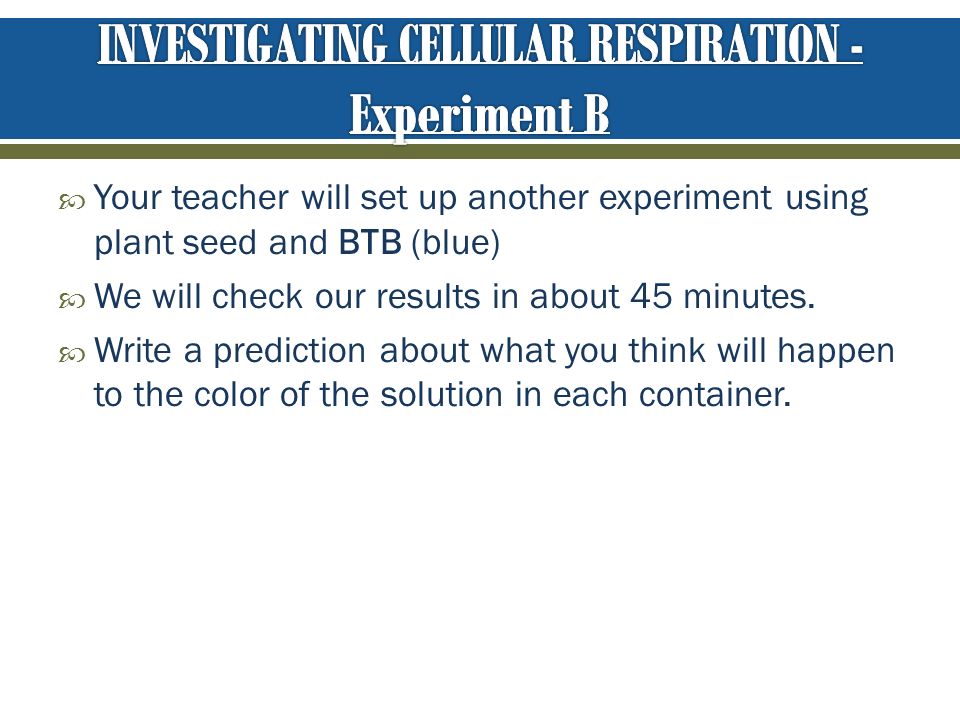 INVESTIGATING CELLULAR RESPIRATION - Experiment B

Your teacher will set up another experiment using plant seed and BTB (blue)

We will check our results in about 45 minutes.

Write a prediction about what you think will happen to the color of the solution in each container.